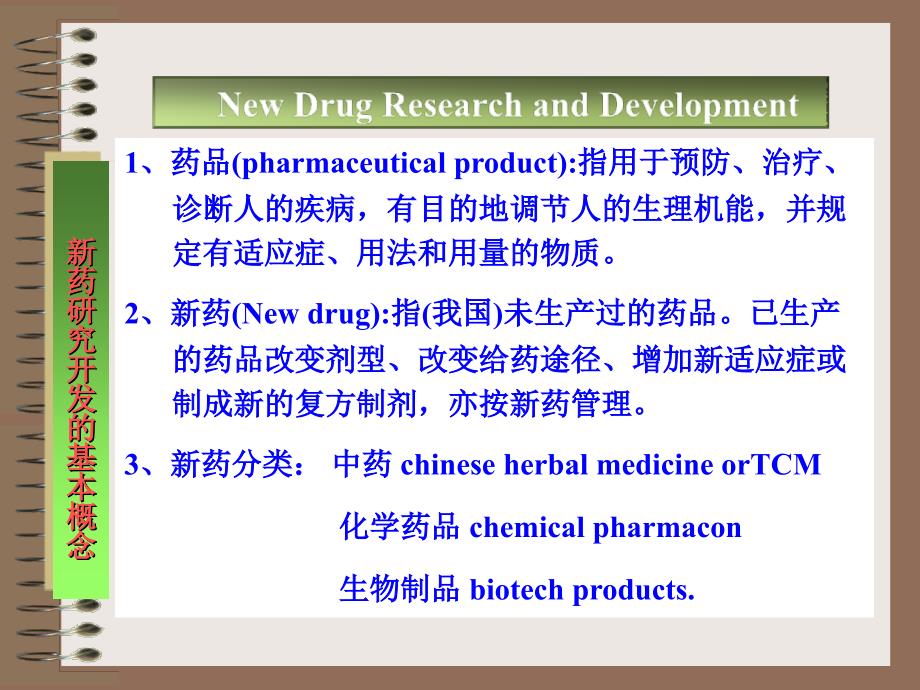 New Drug Research and Development

新药研究开发的基本概念

1、药品(pharmaceutical product):指用于预防、治疗、诊断人的疾病，有目的地调节人的生理机能，并规定有适应症、用法和用量的物质。

2、新药(New drug):指(我国)未生产过的药品。已生产的药品改变剂型、改变给药途径、增加新适应症或制成新的复方制剂，亦按新药管理。

3、新药分类： 中药 chinese herbal medicine orTCM

化学药品 chemical pharmacon

生物制品 biotech products.